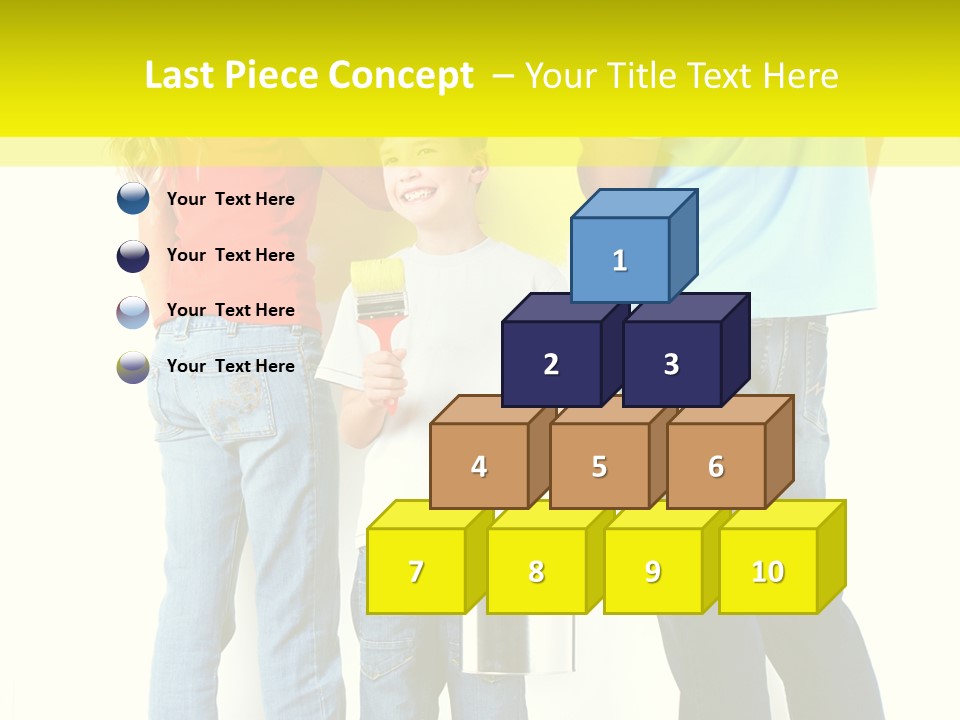 Last Piece Concept – Your Title Text Here

Your Text Here

Your Text Here

Your Text Here

Your Text Here

1

2

3

4

5

6

7

8

9

10